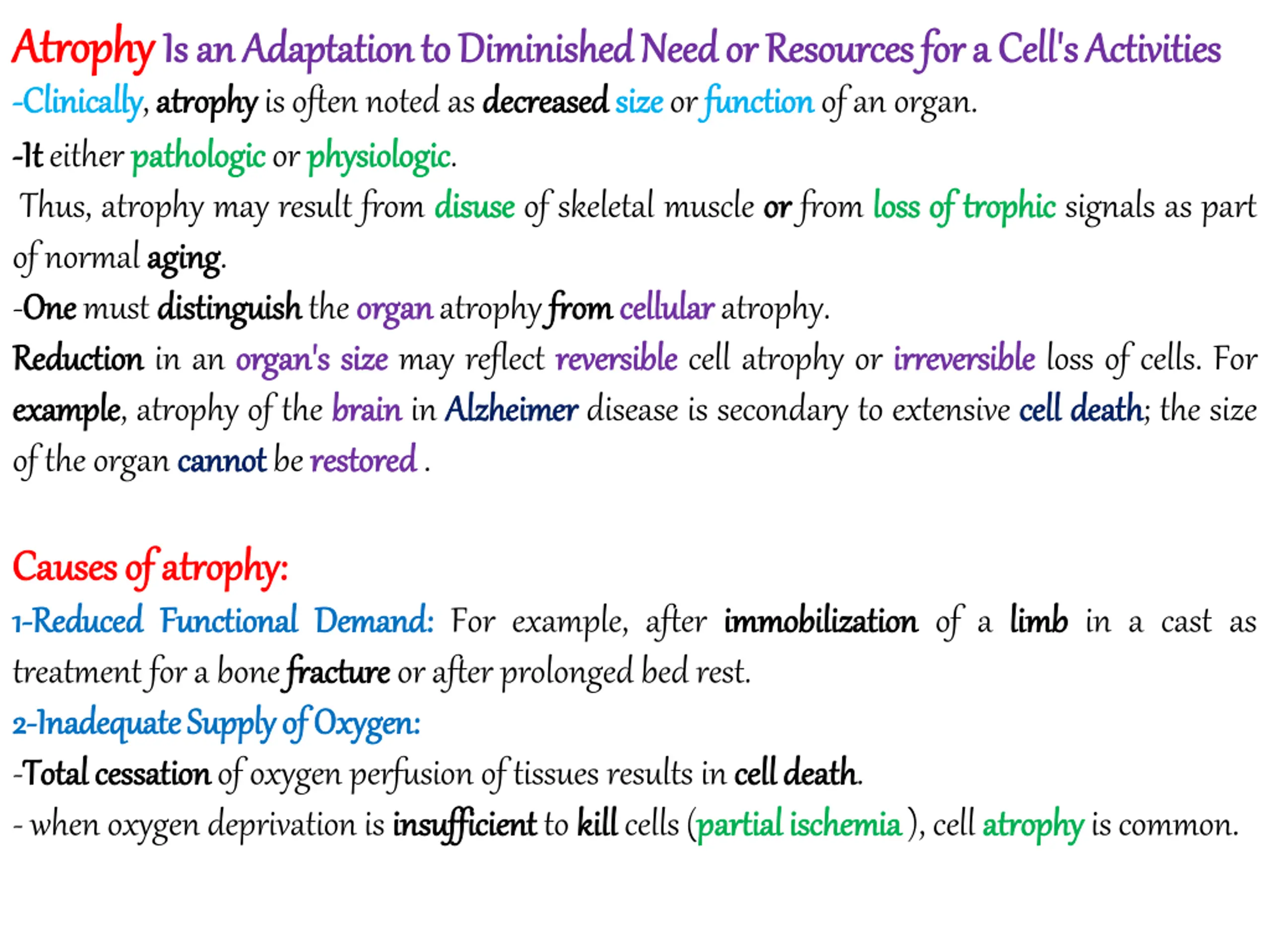 Atrophy Is an Adaptation to Diminished Need or Resources for a Cell's Activities

-Clinically, atrophy is often noted as decreased size or function of an organ.

-It either pathologic or physiologic.

Thus, atrophy may result from disuse of skeletal muscle or from loss of trophic signals as part of normal aging.

-One must distinguish the organ atrophy from cellular atrophy.

Reduction in an organ's size may reflect reversible cell atrophy or irreversible loss of cells. For example, atrophy of the brain in Alzheimer disease is secondary to extensive cell death; the size of the organ cannot be restored .

Causes of atrophy:

1-Reduced Functional Demand: For example, after immobilization of a limb in a cast as treatment for a bone fracture or after prolonged bed rest.

2-Inadequate Supply of Oxygen:

-Total cessation of oxygen perfusion of tissues results in cell death.

- when oxygen deprivation is insufficient to kill cells (partial ischemia ), cell atrophy is common.